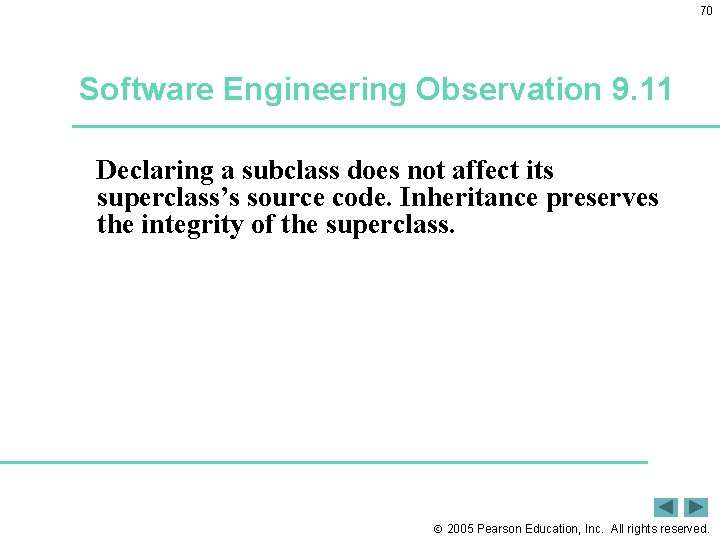 70

Software Engineering Observation 9.11

Declaring a subclass does not affect its superclass’s source code. Inheritance preserves the integrity of the superclass.

© 2005 Pearson Education, Inc. All rights reserved.